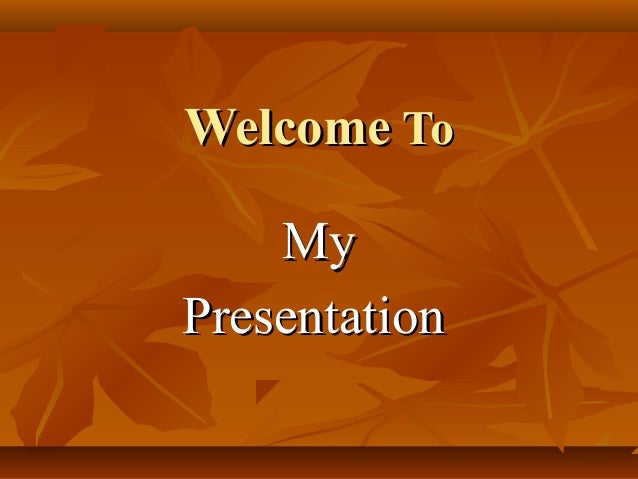 Welcome To

My Presentation